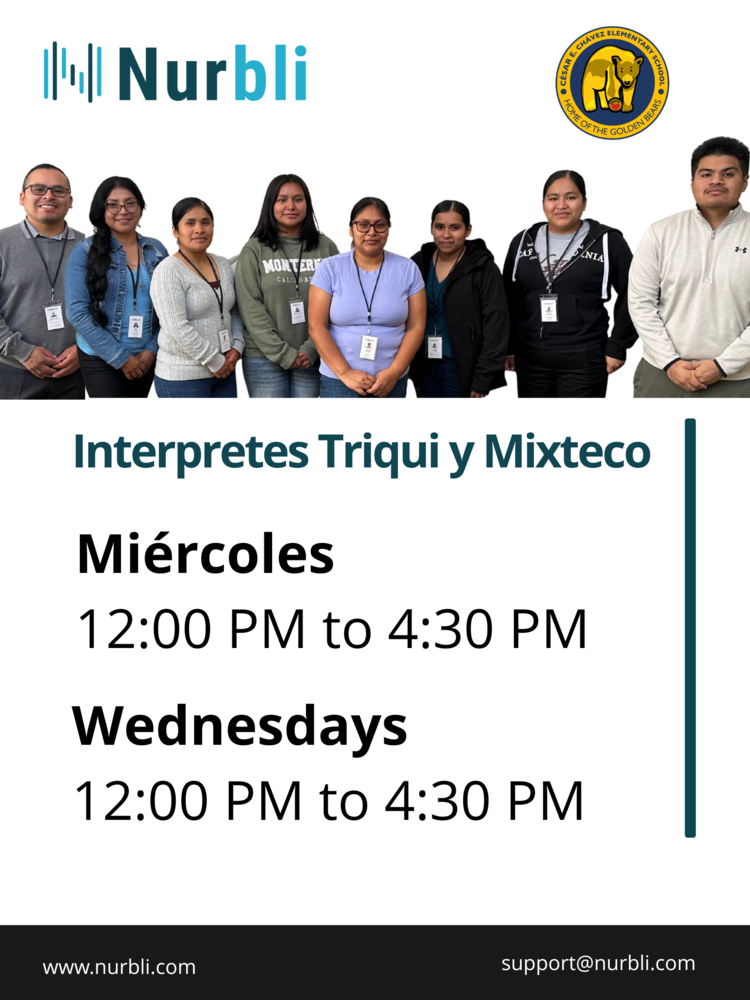 Nurbli

CÉSAR E. CHÁVEZ ELEMENTARY SCHOOL
HOME OF THE GOLDEN BEARS

MONTEREY CALIFORNIA

Interpretes Triqui y Mixteco

Miércoles
12:00 PM to 4:30 PM

Wednesdays
12:00 PM to 4:30 PM

www.nurbli.com

support@nurbli.com